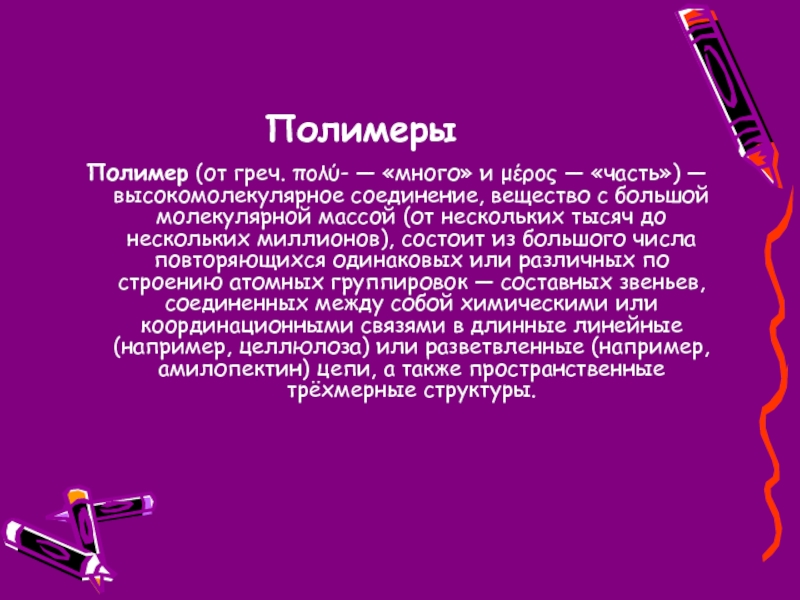 Полимеры

Полимер (от греч. πολύ- — «много» и μέρος — «часть») — высокомолекулярное соединение, вещество с большой молекулярной массой (от нескольких тысяч до нескольких миллионов), состоит из большого числа повторяющихся одинаковых или различных по строению атомных группировок — составных звеньев, соединенных между собой химическими или координационными связями в длинные линейные (например, целлюлоза) или разветвленные (например, амилопектин) цепи, а также пространственные трёхмерные структуры.